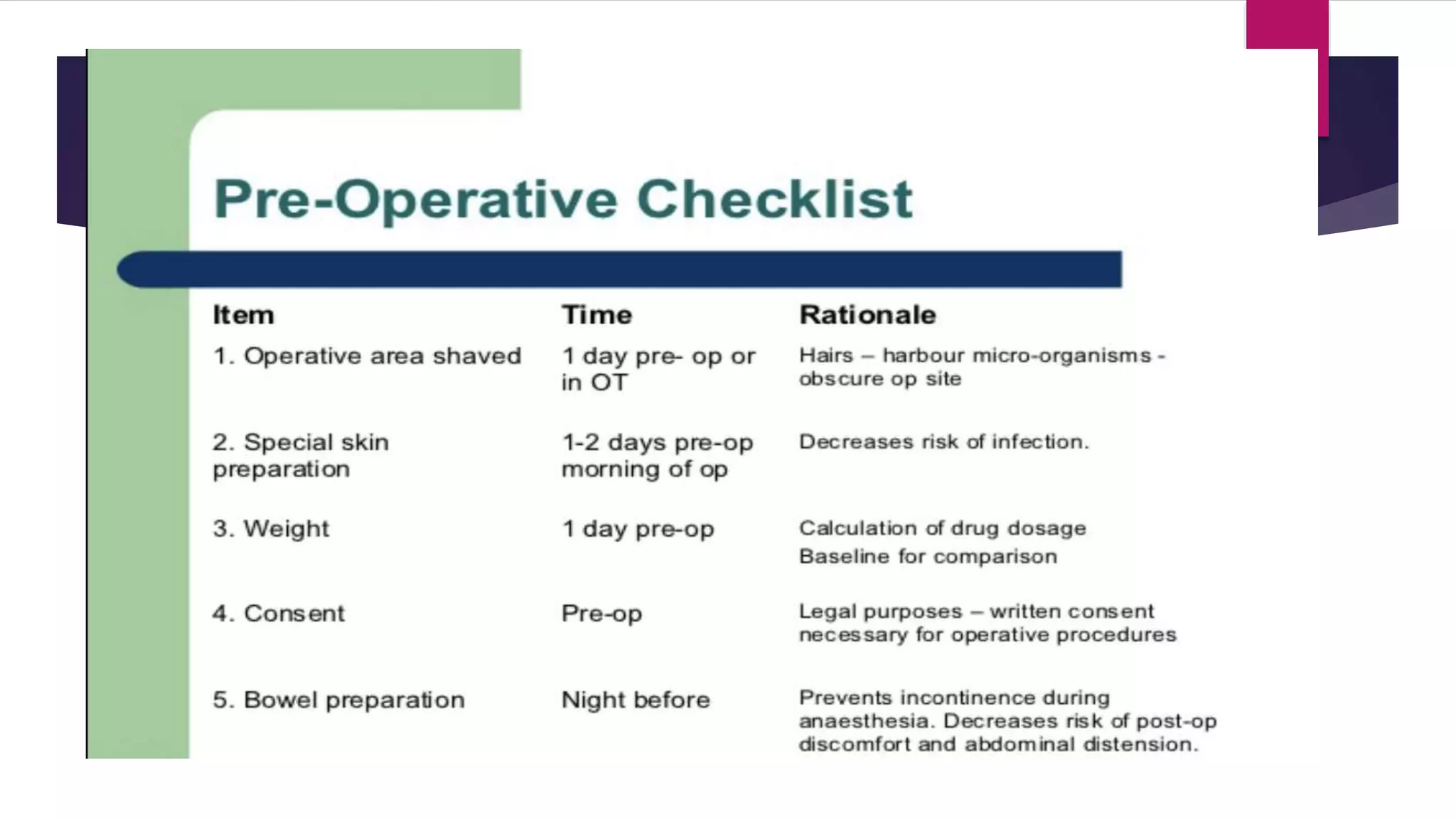 Pre-Operative Checklist

| Item | Time | Rationale |
|---|---|---|
| 1. Operative area shaved | 1 day pre- op or in OT | Hairs – harbour micro-organisms - obscure op site |
| 2. Special skin preparation | 1-2 days pre-op morning of op | Decreases risk of infection. |
| 3. Weight | 1 day pre-op | Calculation of drug dosage Baseline for comparison |
| 4. Consent | Pre-op | Legal purposes – written consent necessary for operative procedures |
| 5. Bowel preparation | Night before | Prevents incontinence during anaesthesia. Decreases risk of post-op discomfort and abdominal distension. |